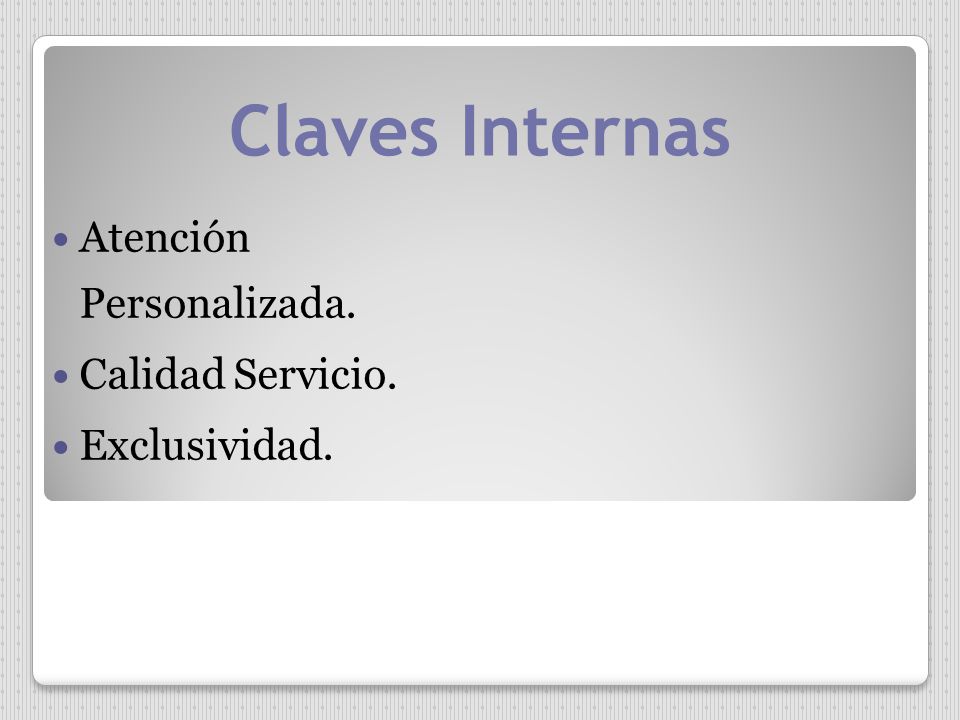 Claves Internas

• Atención Personalizada.
• Calidad Servicio.
• Exclusividad.